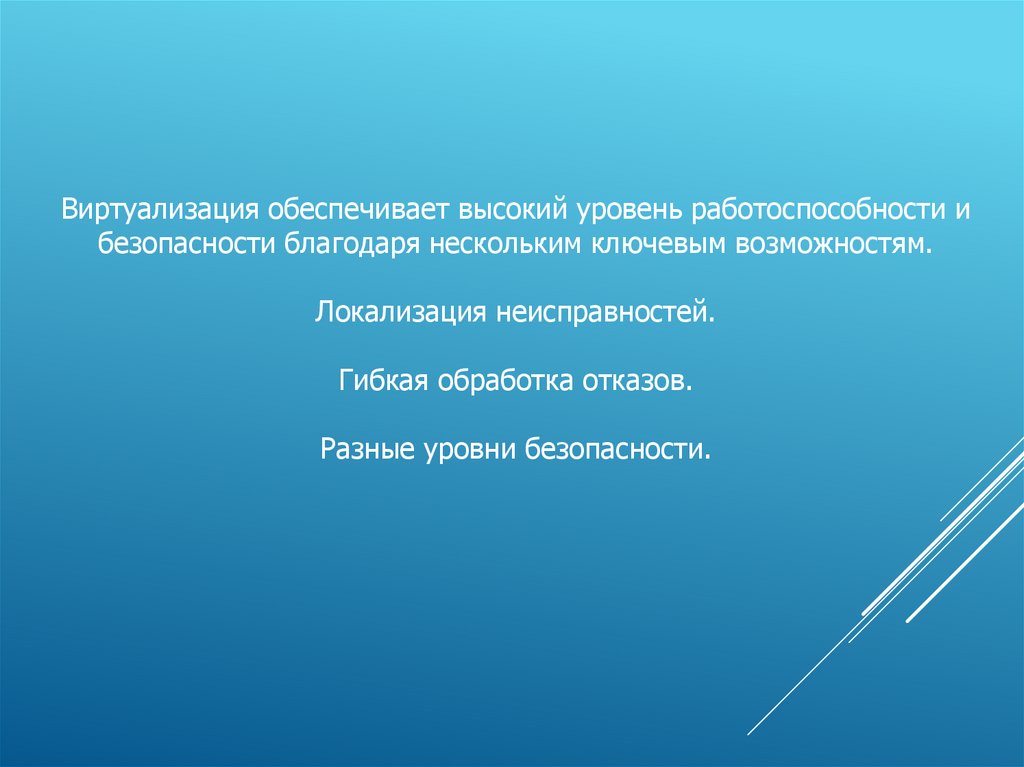 Виртуализация обеспечивает высокий уровень работоспособности и безопасности благодаря нескольким ключевым возможностям.

Локализация неисправностей.

Гибкая обработка отказов.

Разные уровни безопасности.